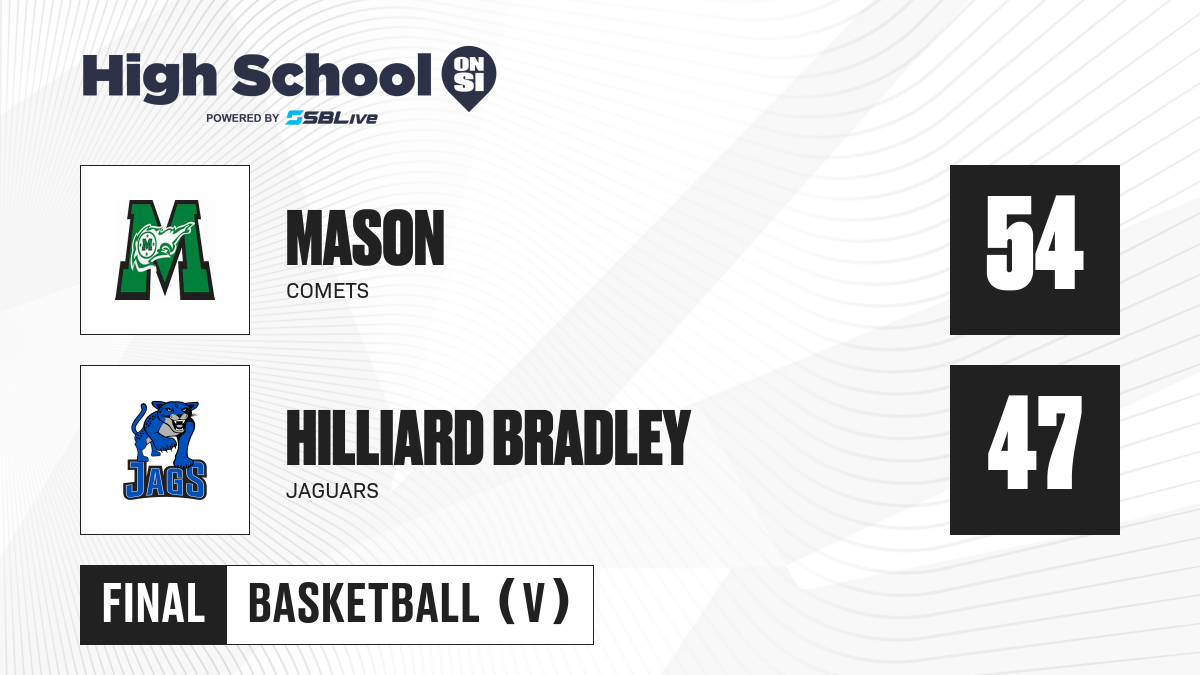 High School ON SI
POWERED BY SBLive

M
MASON
COMETS
54

JAGS
HILLIARD BRADLEY
JAGUARS
47

FINAL
BASKETBALL (V)